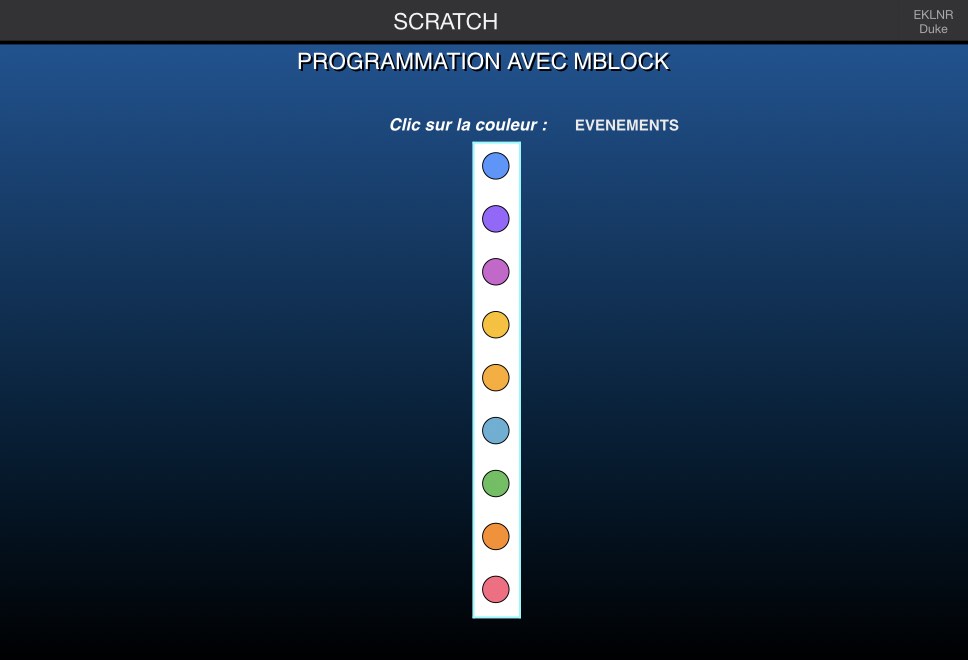 SCRATCH

EKLNR
Duke

PROGRAMMATION AVEC MBLOCK

Clic sur la couleur : EVENEMENTS